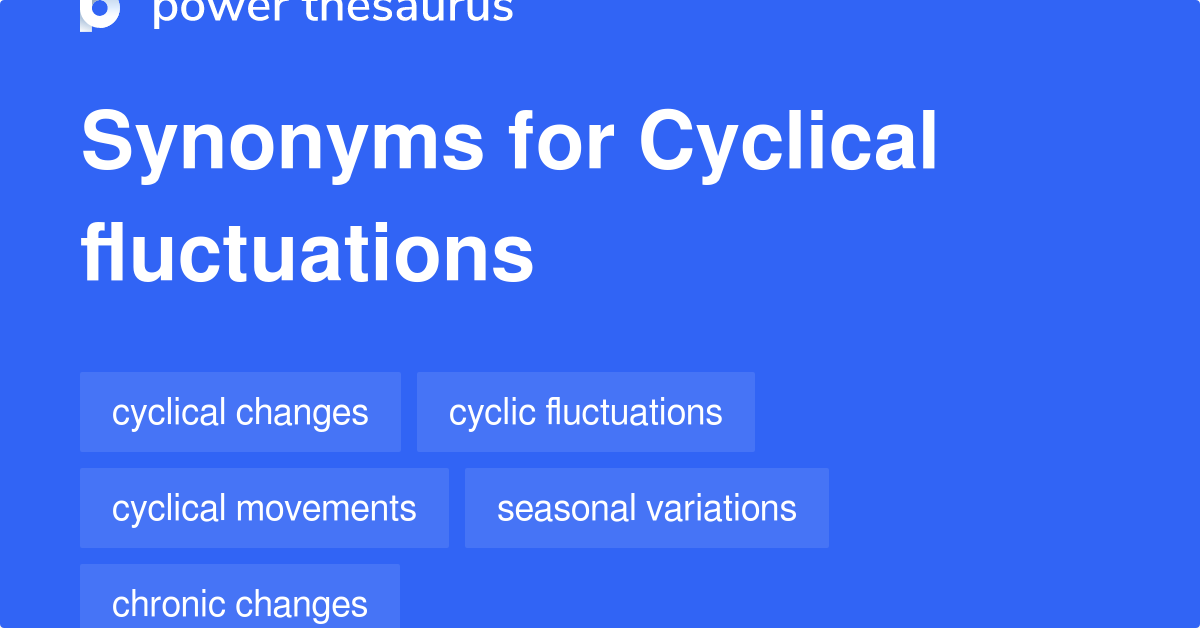 power thesaurus

Synonyms for Cyclical fluctuations

cyclical changes

cyclic fluctuations

cyclical movements

seasonal variations

chronic changes